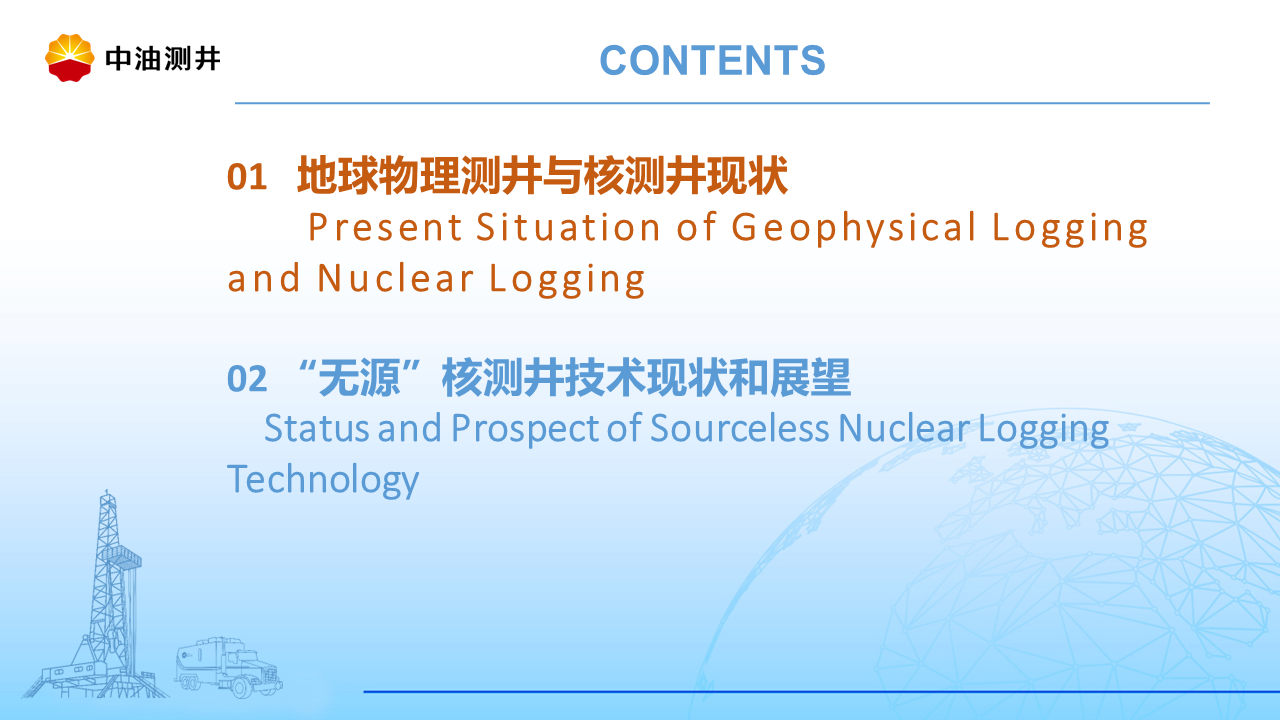 中油测井

CONTENTS

01 地球物理测井与核测井现状
Present Situation of Geophysical Logging and Nuclear Logging

02 “无源”核测井技术现状和展望
Status and Prospect of Sourceless Nuclear Logging Technology